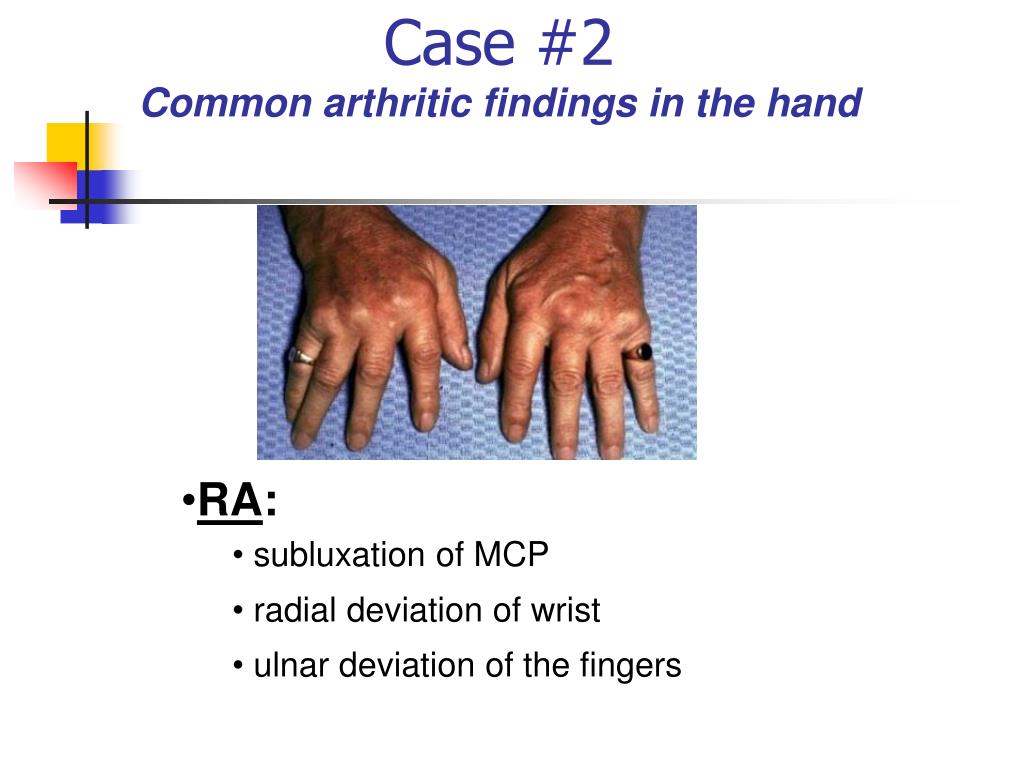 Case #2
Common arthritic findings in the hand

•RA:
• subluxation of MCP
• radial deviation of wrist
• ulnar deviation of the fingers